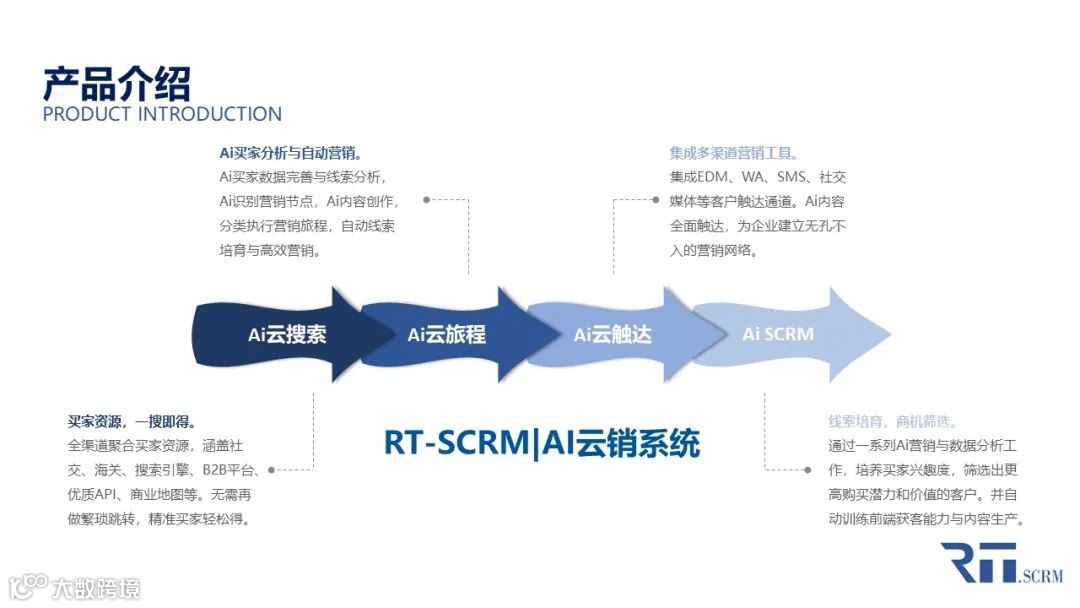 产品介绍
PRODUCT INTRODUCTION

Ai买家分析与自动营销。
Ai买家数据完善与线索分析，Ai识别营销节点，Ai内容创作，分类执行营销旅程，自动线索培育与高效营销。

集成多渠道营销工具。
集成EDM、WA、SMS、社交媒体等客户触达通道。Ai内容全面触达，为企业建立无孔不入的营销网络。

Ai云搜索
Ai云旅程
Ai云触达
Ai SCRM

买家资源，一搜即得。
全渠道聚合买家资源，涵盖社交、海关、搜索引擎、B2B平台、优质API、商业地图等。无需再做繁琐跳转，精准买家轻松得。

RT-SCRM|AI云销系统

线索培育，商机筛选。
通过一系列Ai营销与数据分析工作，培养买家兴趣度，筛选出更高购买潜力和价值的客户。并自动训练前端获客能力与内容生产。

RT.SCRM

大数跨境